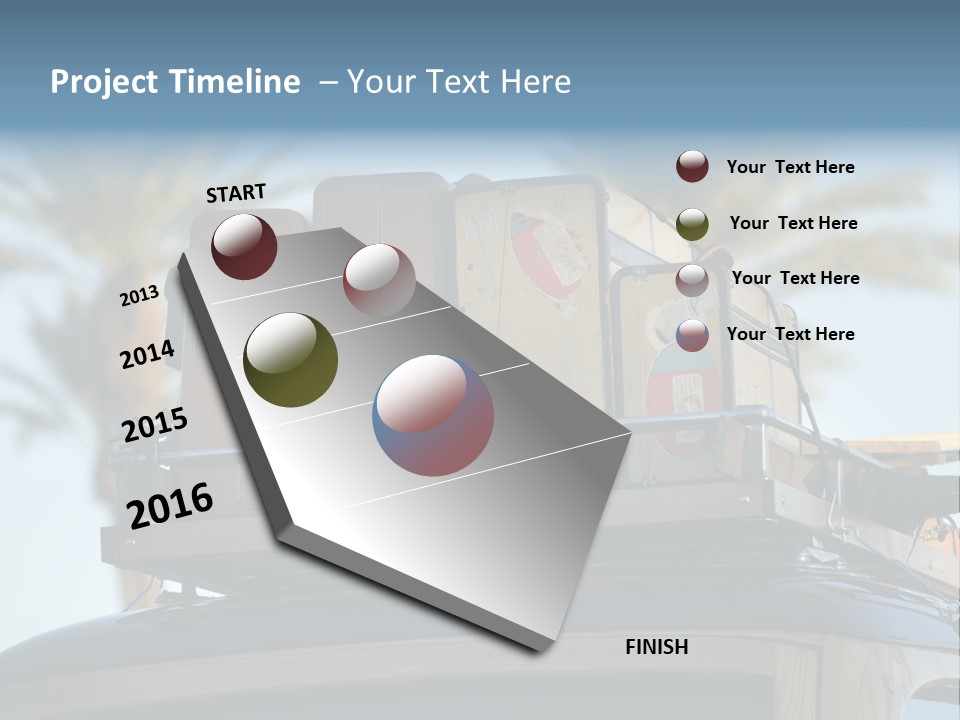 Project Timeline – Your Text Here

START

2013

2014

2015

2016

FINISH

Your Text Here

Your Text Here

Your Text Here

Your Text Here